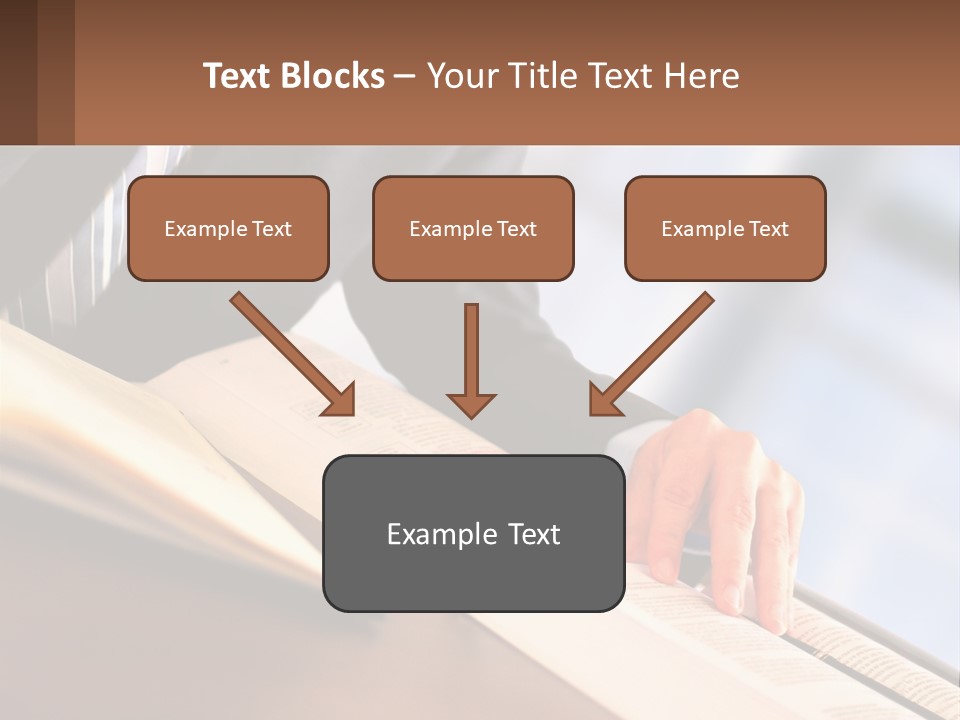 Text Blocks – Your Title Text Here

Example Text

Example Text

Example Text

Example Text